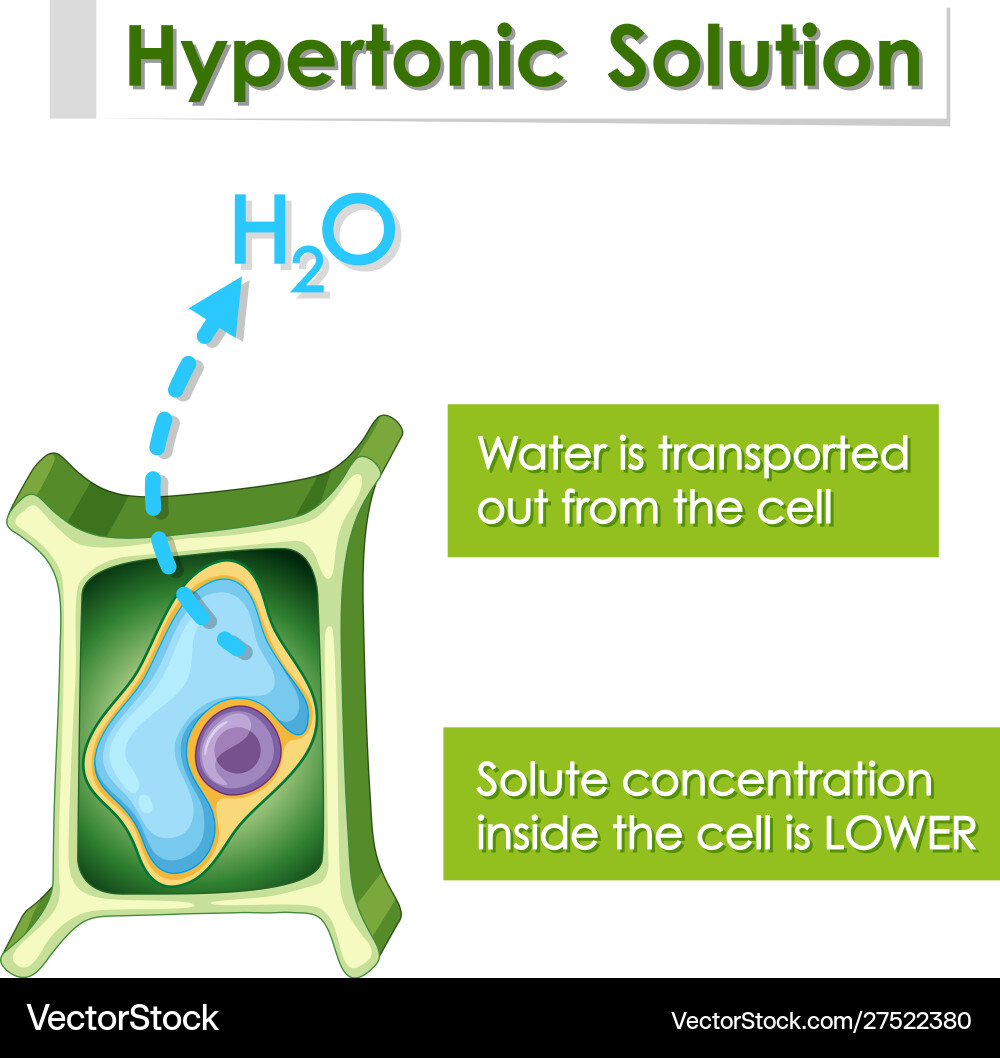 Hypertonic Solution

$H_2O$

Water is transported out from the cell

Solute concentration inside the cell is LOWER

VectorStock

VectorStock.com/27522380